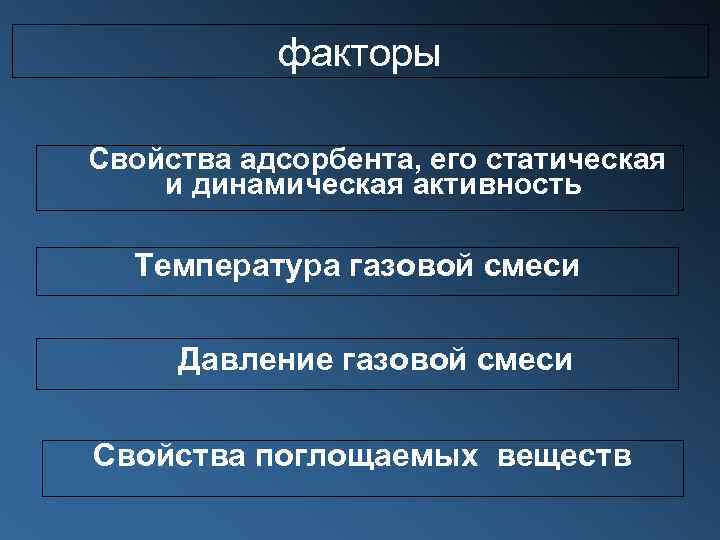 факторы

Свойства адсорбента, его статическая и динамическая активность

Температура газовой смеси

Давление газовой смеси

Свойства поглощаемых веществ